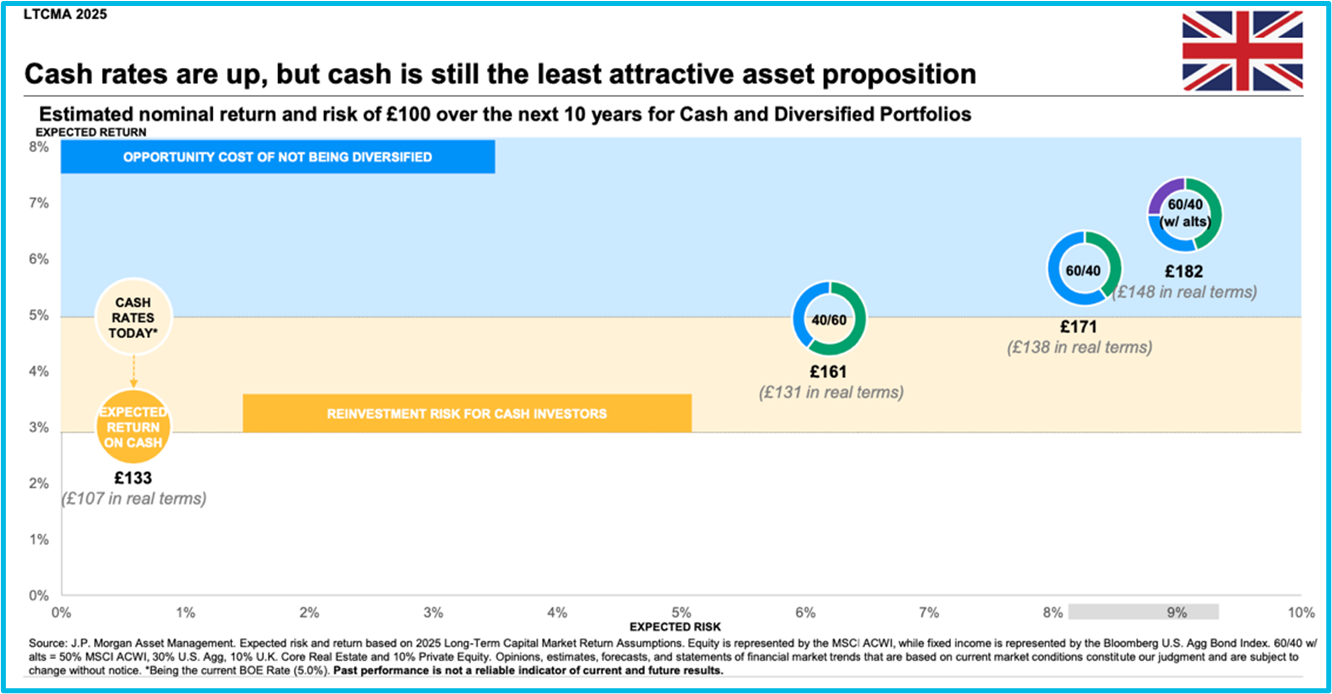 LTCMA 2025

Cash rates are up, but cash is still the least attractive asset proposition

Estimated nominal return and risk of £100 over the next 10 years for Cash and Diversified Portfolios

EXPECTED RETURN

8%
7%
6%
5%
4%
3%
2%
1%
0%

OPPORTUNITY COST OF NOT BEING DIVERSIFIED

CASH RATES TODAY*

EXPECTED RETURN ON CASH

£133
(£107 in real terms)

REINVESTMENT RISK FOR CASH INVESTORS

40/60
£161
(£131 in real terms)

60/40
£171
(£138 in real terms)

60/40 (w/ alts)
£182
(£148 in real terms)

0% 1% 2% 3% 4% 5% 6% 7% 8% 9% 10%

EXPECTED RISK

Source: J.P. Morgan Asset Management. Expected risk and return based on 2025 Long-Term Capital Market Return Assumptions. Equity is represented by the MSCI ACWI, while fixed income is represented by the Bloomberg U.S. Agg Bond Index. 60/40 w/ alts = 50% MSCI ACWI, 30% U.S. Agg, 10% U.K. Core Real Estate and 10% Private Equity. Opinions, estimates, forecasts, and statements of financial market trends that are based on current market conditions constitute our judgment and are subject to change without notice. *Being the current BOE Rate (5.0%). Past performance is not a reliable indicator of current and future results.